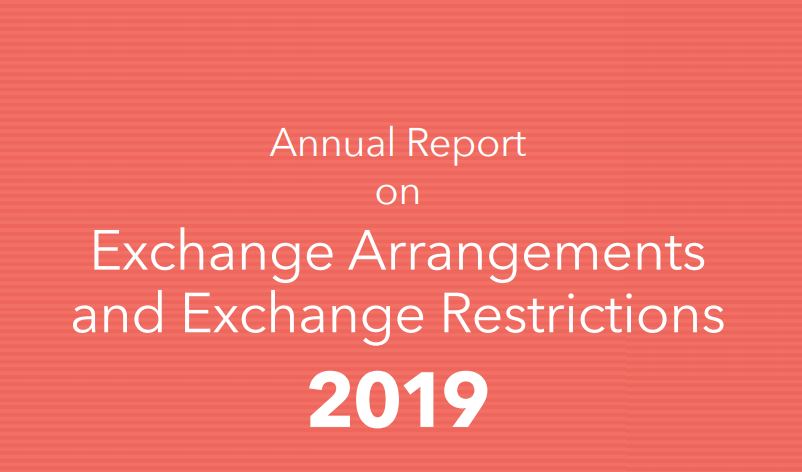 Annual Report
on
Exchange Arrangements and Exchange Restrictions
2019